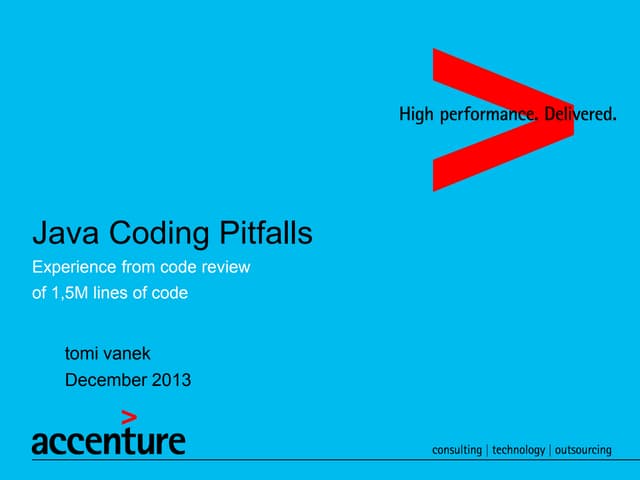 High performance. Delivered.

Java Coding Pitfalls

Experience from code review of 1,5M lines of code

tomi vanek
December 2013

accenture

consulting | technology | outsourcing